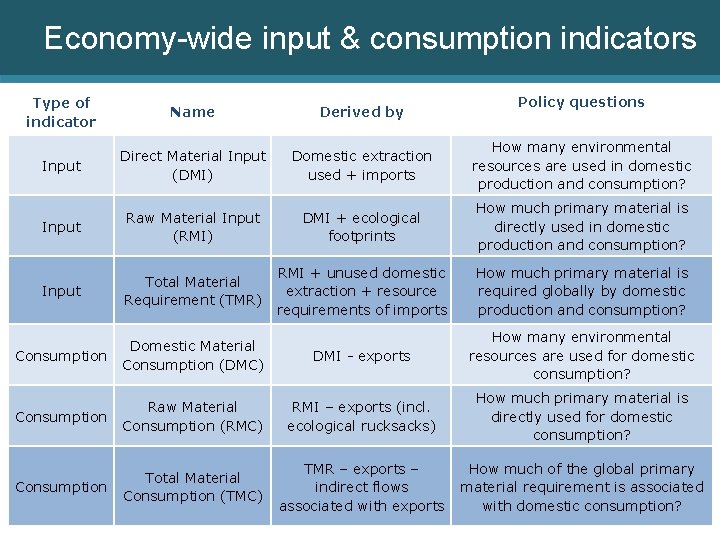 Economy-wide input & consumption indicators

| Type of indicator | Name | Derived by | Policy questions |
|---|---|---|---|
| Input | Direct Material Input (DMI) | Domestic extraction used + imports | How many environmental resources are used in domestic production and consumption? |
| Input | Raw Material Input (RMI) | DMI + ecological footprints | How much primary material is directly used in domestic production and consumption? |
| Input | Total Material Requirement (TMR) | RMI + unused domestic extraction + resource requirements of imports | How much primary material is required globally by domestic production and consumption? |
| Consumption | Domestic Material Consumption (DMC) | DMI - exports | How many environmental resources are used for domestic consumption? |
| Consumption | Raw Material Consumption (RMC) | RMI – exports (incl. ecological rucksacks) | How much primary material is directly used for domestic consumption? |
| Consumption | Total Material Consumption (TMC) | TMR – exports – indirect flows associated with exports | How much of the global primary material requirement is associated with domestic consumption? |